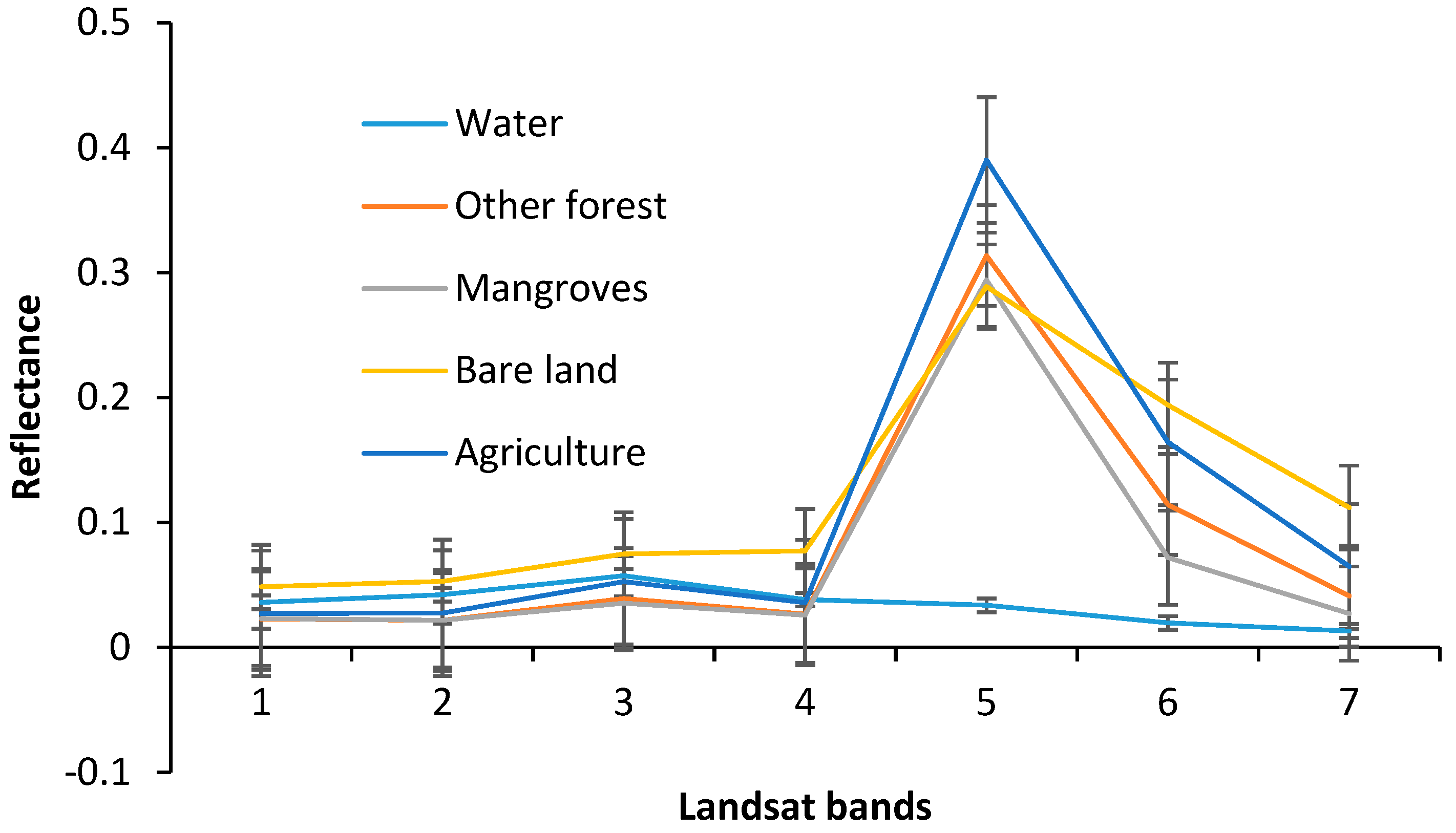 0.5
0.4
0.3
0.2
0.1
0
-0.1

Reflectance

Water
Other forest
Mangroves
Bare land
Agriculture

1
2
3
4
5
6
7

Landsat bands